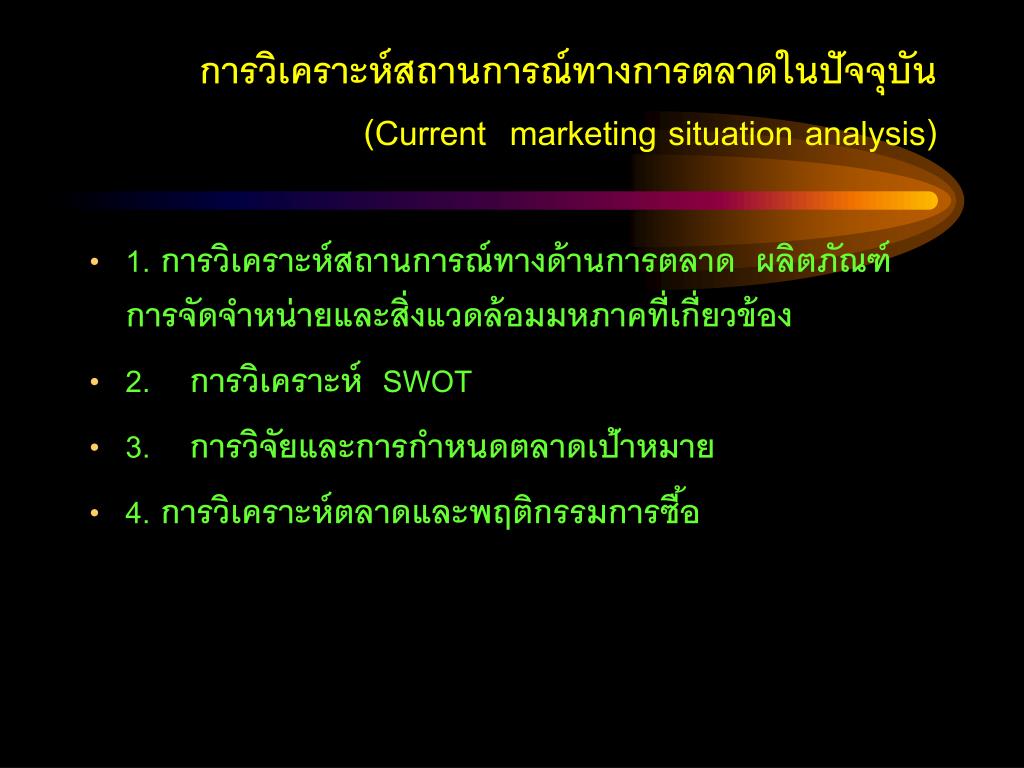 การวิเคราะห์สถานการณ์ทางการตลาดในปัจจุบัน

(Current marketing situation analysis)

• 1. การวิเคราะห์สถานการณ์ทางด้านการตลาด ผลิตภัณฑ์ การจัดจำหน่ายและสิ่งแวดล้อมมหภาคที่เกี่ยวข้อง

• 2. การวิเคราะห์ SWOT

• 3. การวิจัยและการกำหนดตลาดเป้าหมาย

• 4. การวิเคราะห์ตลาดและพฤติกรรมการซื้อ